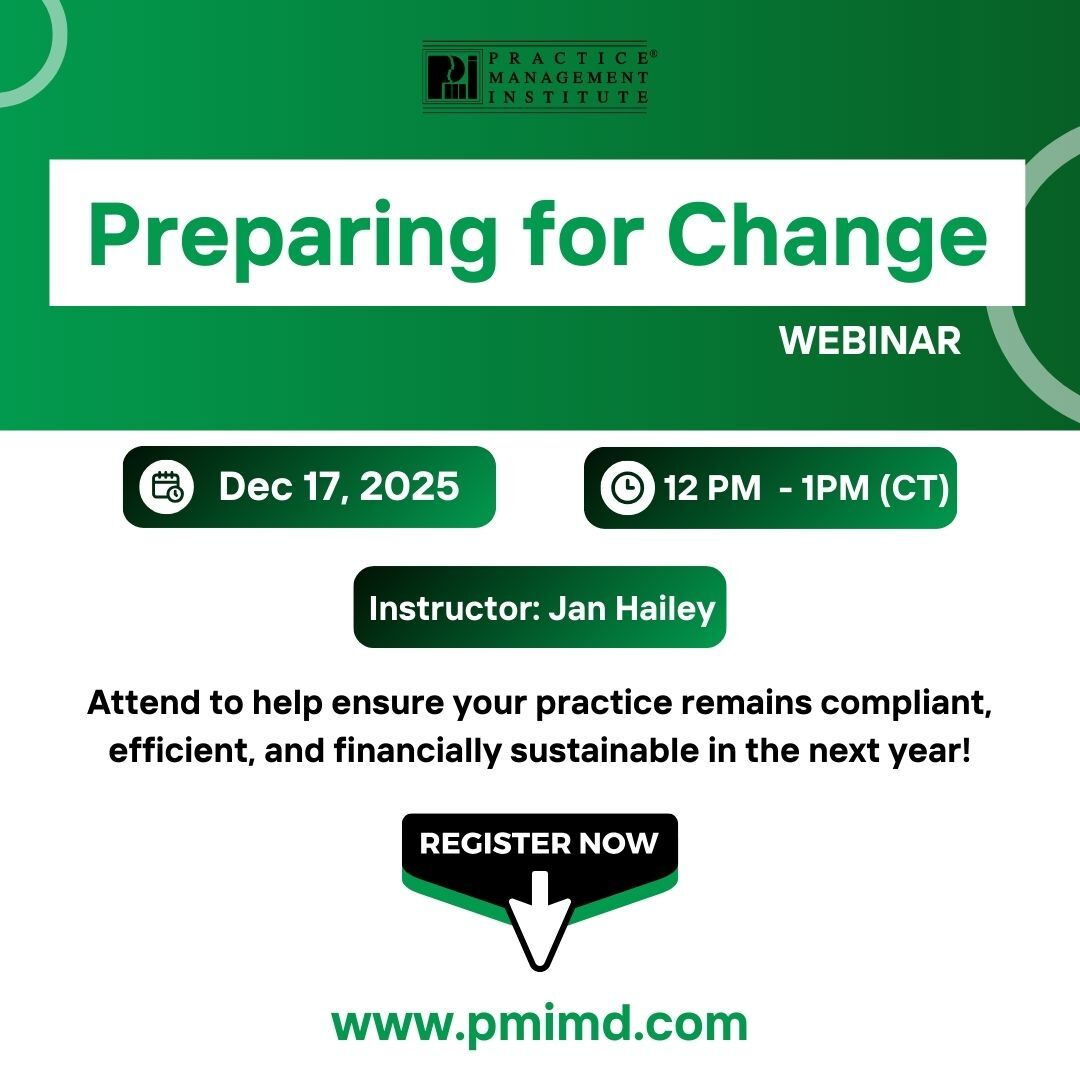 PMI PRACTICE® MANAGEMENT INSTITUTE

Preparing for Change

WEBINAR

Dec 17, 2025

12 PM - 1PM (CT)

Instructor: Jan Hailey

Attend to help ensure your practice remains compliant, efficient, and financially sustainable in the next year!

REGISTER NOW

www.pmimd.com